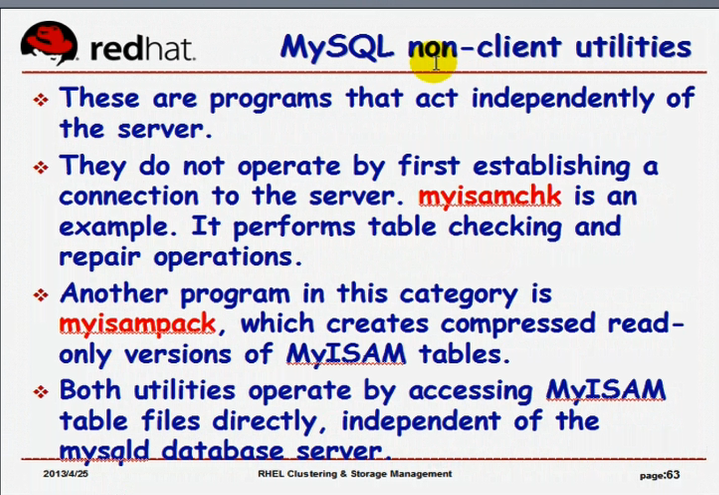 redhat.

MySQL non-client utilities

❖ These are programs that act independently of the server.

❖ They do not operate by first establishing a connection to the server. myisamchk is an example. It performs table checking and repair operations.

❖ Another program in this category is myisampack, which creates compressed read-only versions of MyISAM tables.

❖ Both utilities operate by accessing MyISAM table files directly, independent of the mysqld database server.

2013/4/25 RHEL Clustering & Storage Management page:63